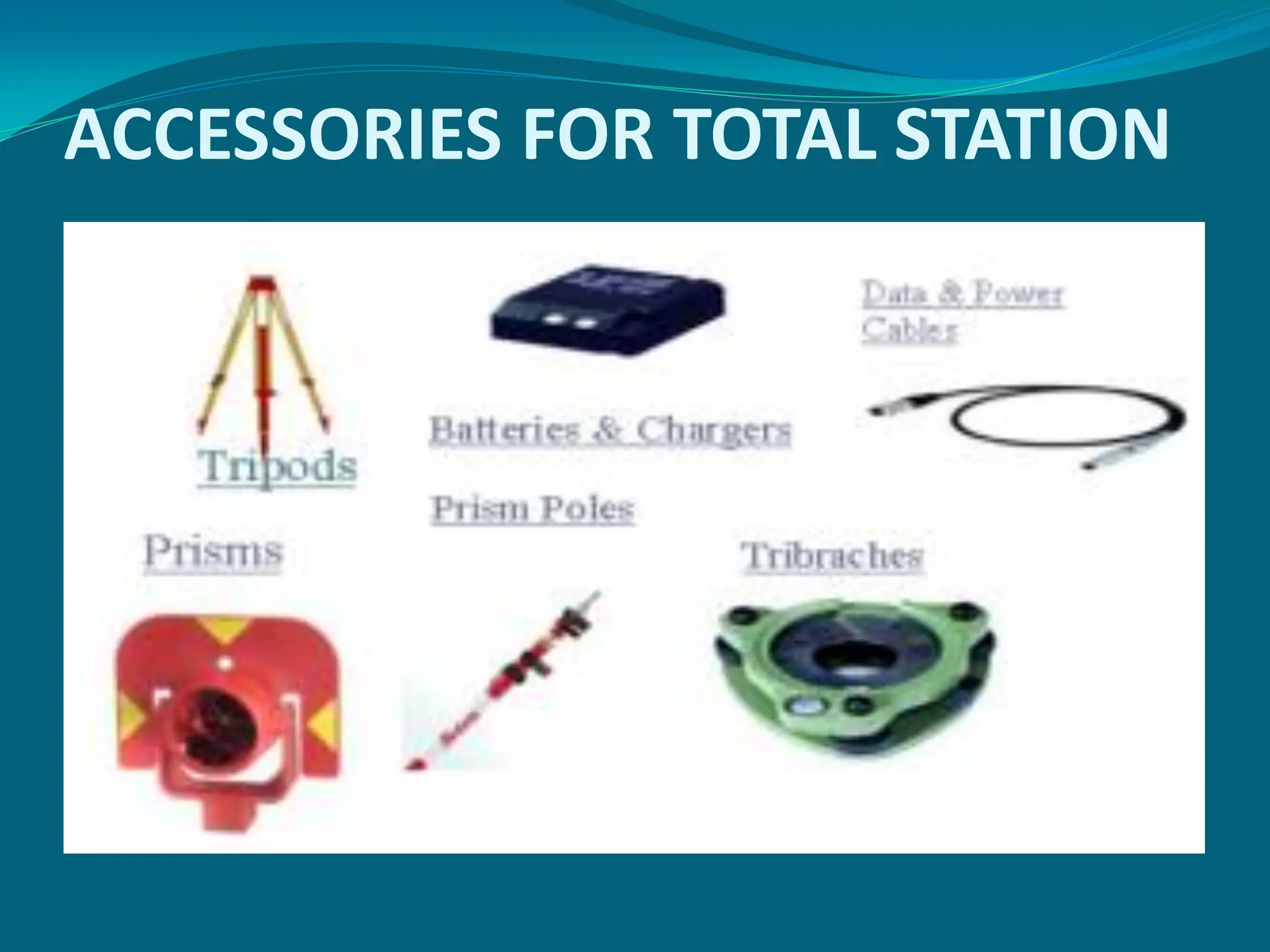 ACCESSORIES FOR TOTAL STATION

Data & Power Cables

Batteries & Chargers

Tripods

Prism Poles

Prisms

Tribraches